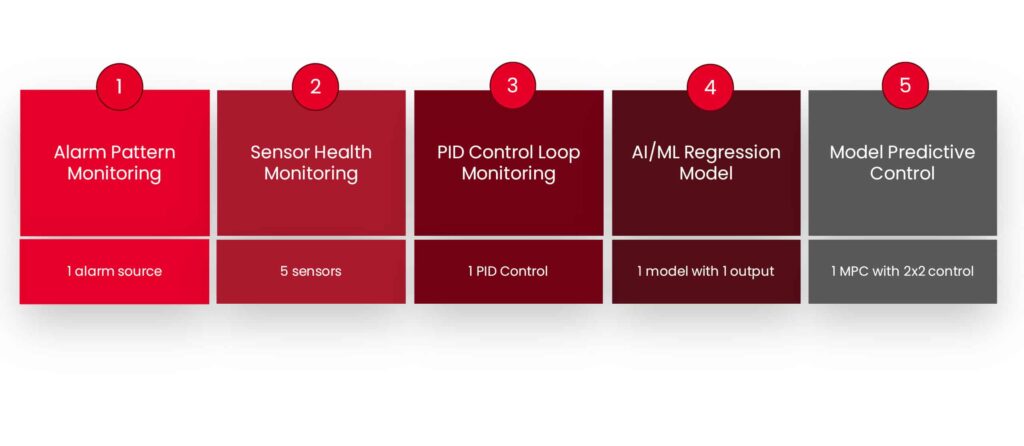 1

Alarm Pattern Monitoring

1 alarm source

2

Sensor Health Monitoring

5 sensors

3

PID Control Loop Monitoring

1 PID Control

4

AI/ML Regression Model

1 model with 1 output

5

Model Predictive Control

1 MPC with 2x2 control